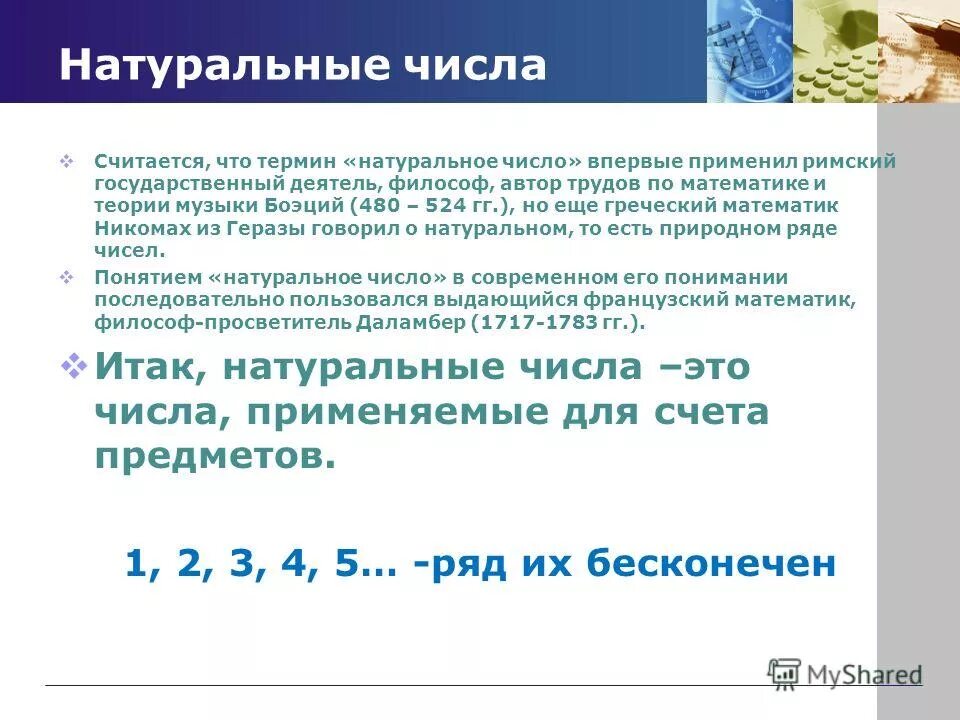 Натуральные числа

Считается, что термин «натуральное число» впервые применил римский государственный деятель, философ, автор трудов по математике и теории музыки Боэций (480 – 524 гг.), но еще греческий математик Никомах из Геразы говорил о натуральном, то есть природном ряде чисел.

Понятием «натуральное число» в современном его понимании последовательно пользовался выдающийся французский математик, философ-просветитель Даламбер (1717-1783 гг.).

Итак, натуральные числа –это числа, применяемые для счета предметов.

1, 2, 3, 4, 5… -ряд их бесконечен

MyShared